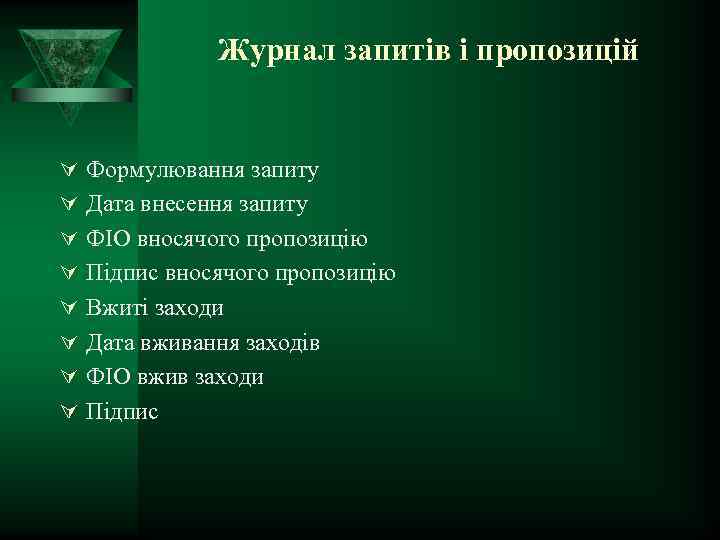 Журнал запитів і пропозицій

Формулювання запиту
Дата внесення запиту
ФІО вносячого пропозицію
Підпис вносячого пропозицію
Вжиті заходи
Дата вживання заходів
ФІО вжив заходи
Підпис